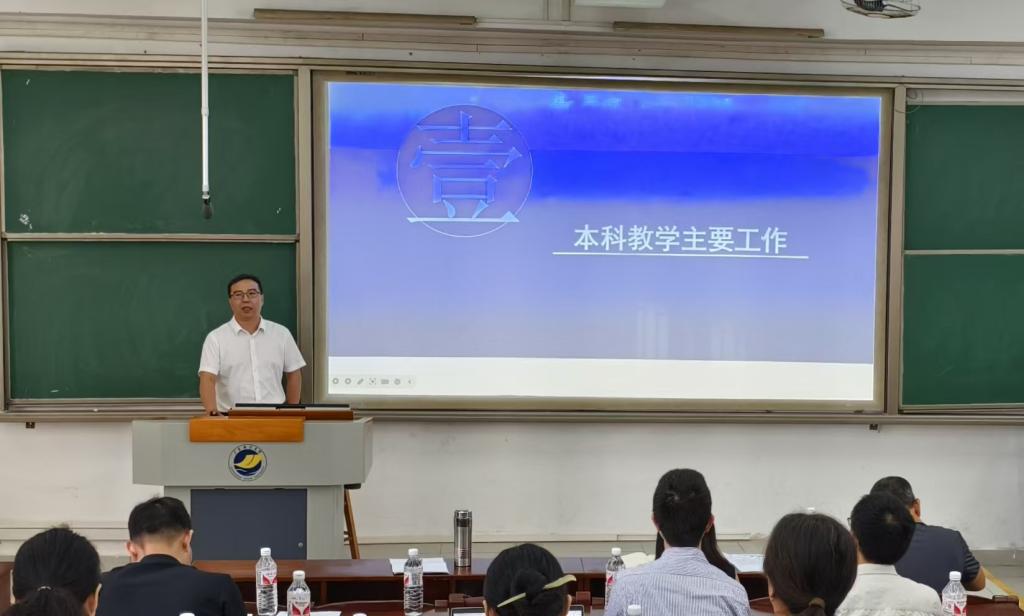 壹

本科教学主要工作